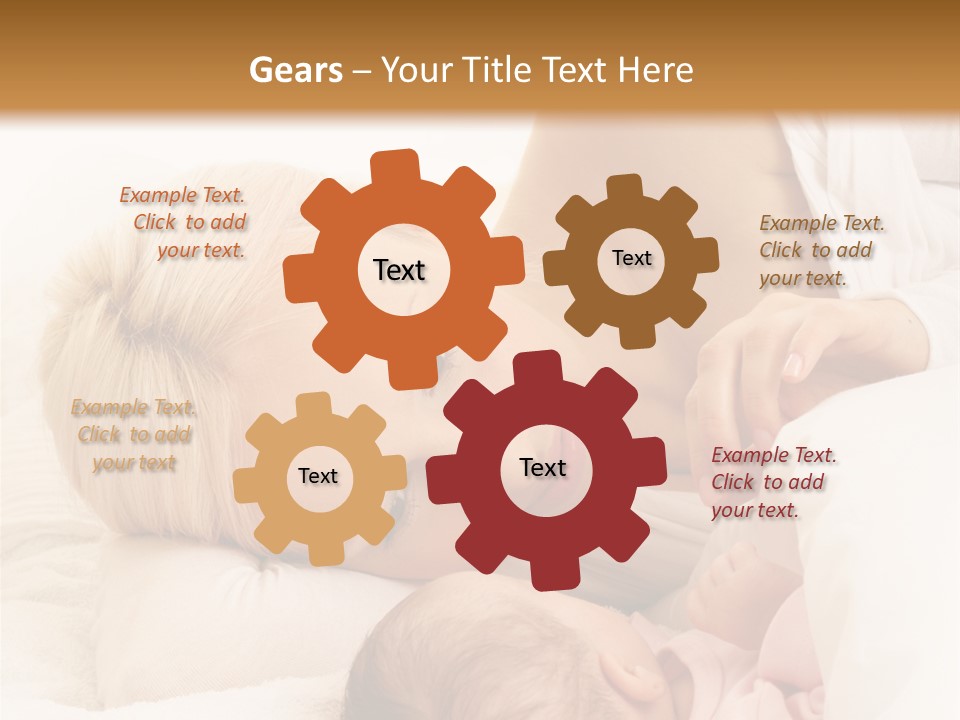 Gears – Your Title Text Here

Example Text. Click to add your text.

Text

Text

Example Text. Click to add your text.

Example Text. Click to add your text

Text

Text

Example Text. Click to add your text.